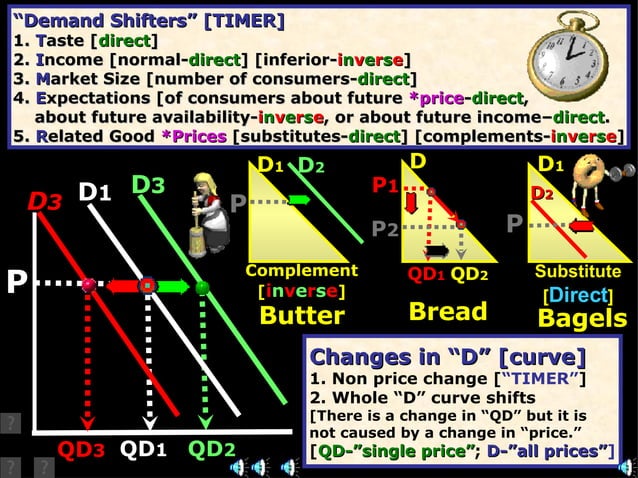 "Demand Shifters" [TIMER]
1. Taste [direct]
2. Income [normal-direct] [inferior-inverse]
3. Market Size [number of consumers-direct]
4. Expectations [of consumers about future *price-direct, about future availability-inverse, or about future income–direct.
5. Related Good *Prices [substitutes-direct] [complements-inverse]

D3 D1 D3
P
QD3 QD1 QD2

D1 D2
P
Complement
[inverse]
Butter

D
P1
P2
QD1 QD2
Bread

D1
D2
P
Substitute
[Direct]
Bagels

Changes in "D" [curve]
1. Non price change ["TIMER"]
2. Whole "D" curve shifts
[There is a change in "QD" but it is not caused by a change in "price."
[QD-"single price"; D-"all prices"]

?
? ?